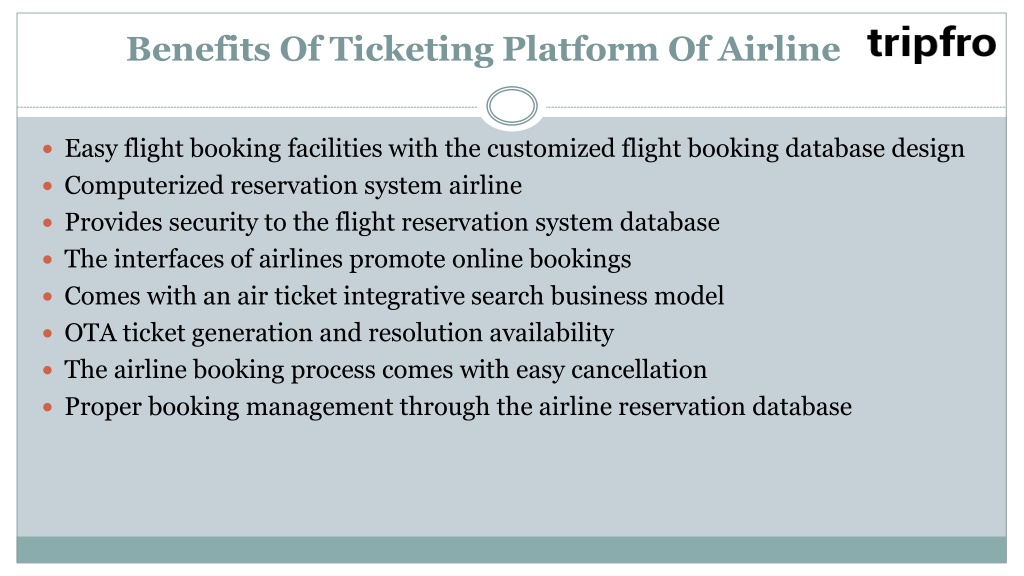 Benefits Of Ticketing Platform Of Airline

tripfro

- Easy flight booking facilities with the customized flight booking database design
- Computerized reservation system airline
- Provides security to the flight reservation system database
- The interfaces of airlines promote online bookings
- Comes with an air ticket integrative search business model
- OTA ticket generation and resolution availability
- The airline booking process comes with easy cancellation
- Proper booking management through the airline reservation database